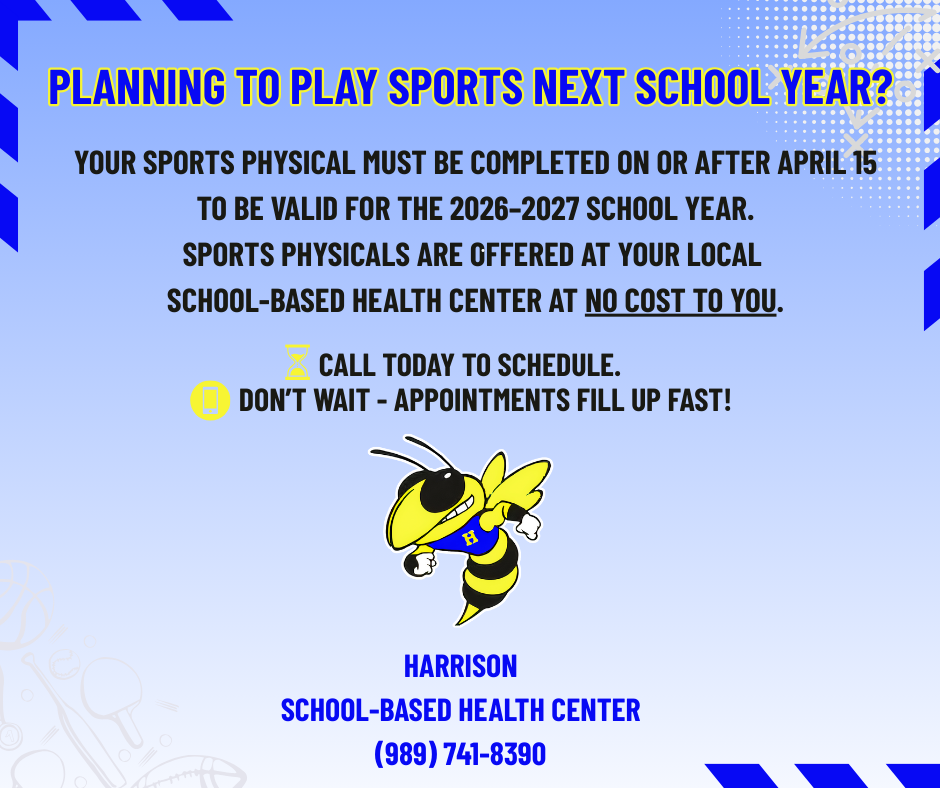 PLANNING TO PLAY SPORTS NEXT SCHOOL YEAR?

YOUR SPORTS PHYSICAL MUST BE COMPLETED ON OR AFTER APRIL 15 TO BE VALID FOR THE 2026-2027 SCHOOL YEAR. SPORTS PHYSICALS ARE OFFERED AT YOUR LOCAL SCHOOL-BASED HEALTH CENTER AT NO COST TO YOU.

CALL TODAY TO SCHEDULE.
DON'T WAIT - APPOINTMENTS FILL UP FAST!

H

HARRISON
SCHOOL-BASED HEALTH CENTER
(989) 741-8390